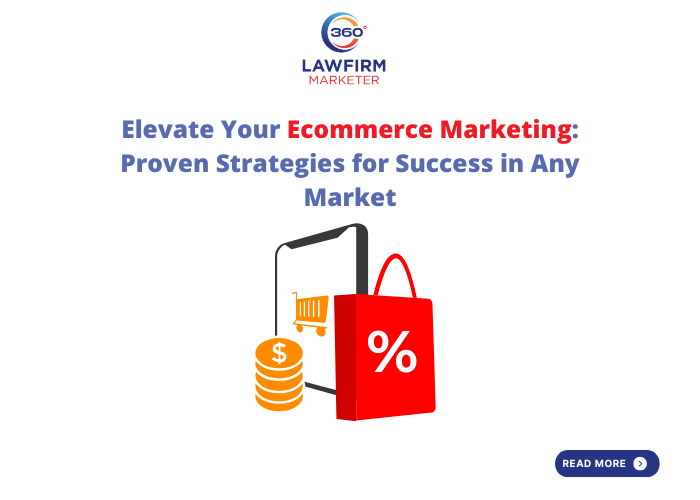 360°
LAWFIRM
MARKETER

Elevate Your Ecommerce Marketing: Proven Strategies for Success in Any Market

$

%

READ MORE